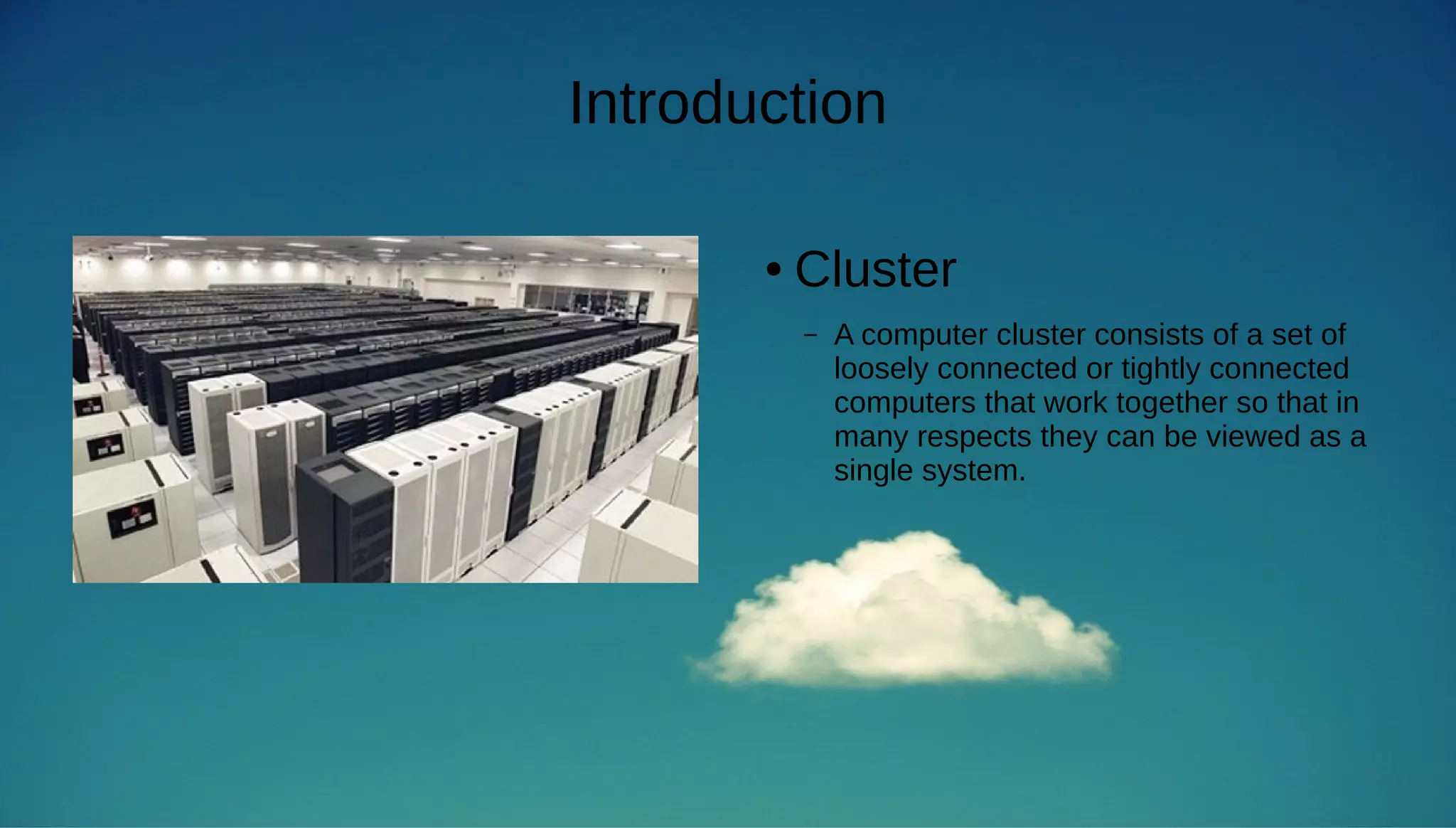 Introduction

• Cluster

– A computer cluster consists of a set of loosely connected or tightly connected computers that work together so that in many respects they can be viewed as a single system.